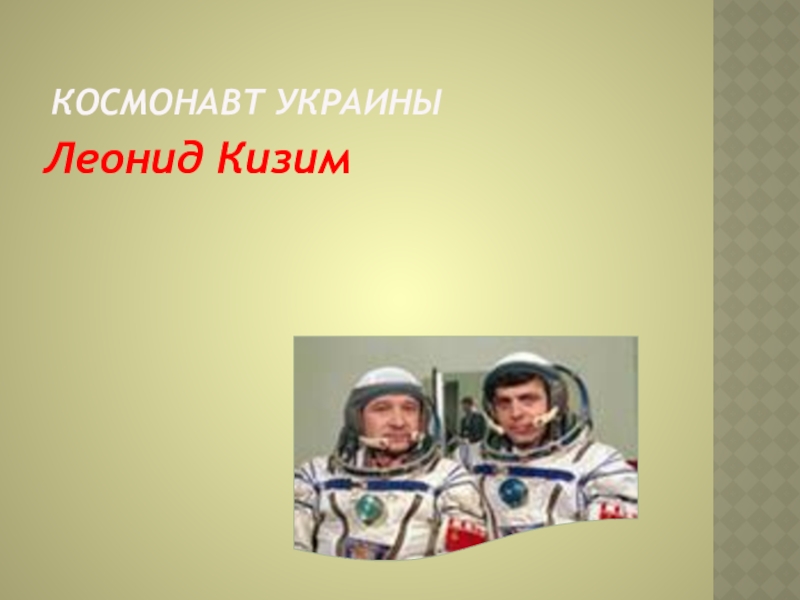 КОСМОНАВТ УКРАИНЫ

Леонид Кизим